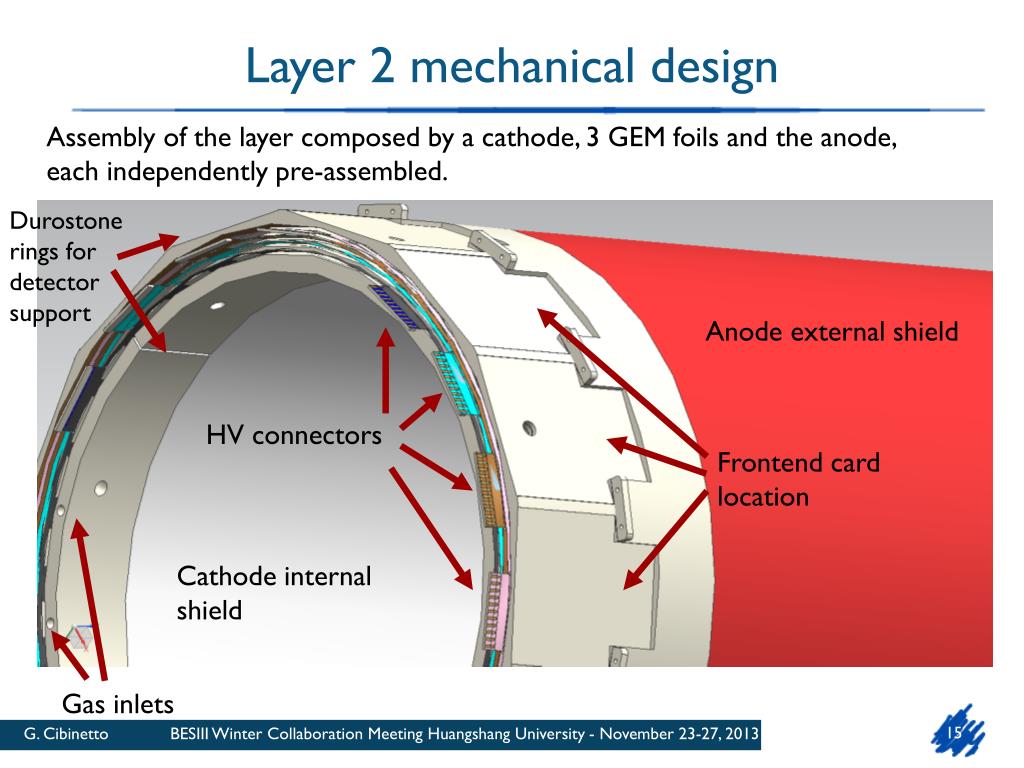 Layer 2 mechanical design

Assembly of the layer composed by a cathode, 3 GEM foils and the anode, each independently pre-assembled.

Durostone rings for detector support

Anode external shield

HV connectors

Frontend card location

Cathode internal shield

Gas inlets

G. Cibinetto BESIII Winter Collaboration Meeting Huangshang University - November 23-27, 2013 15